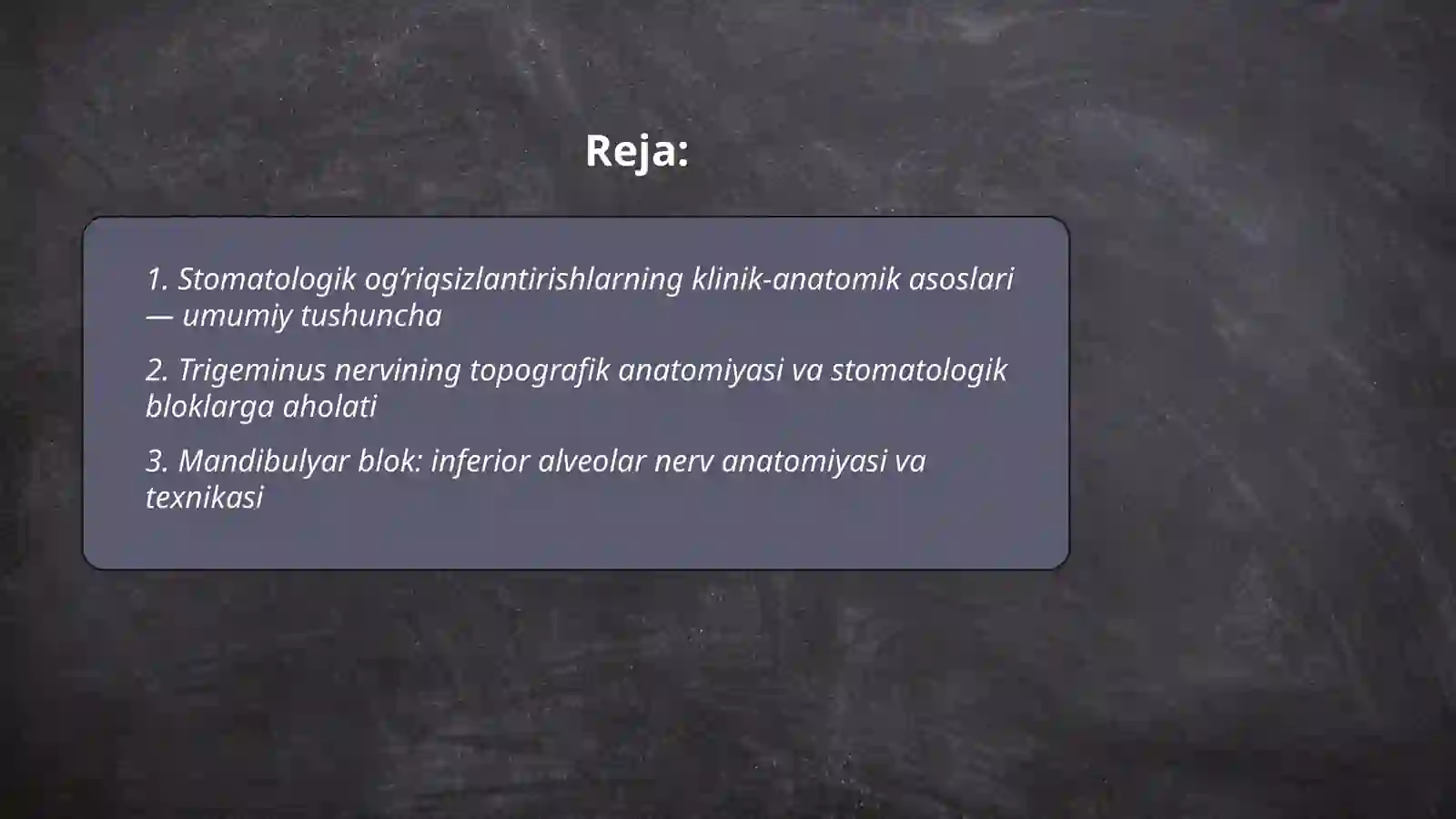 Reja:

1. Stomatologik og’riqsizlantirishlarning klinik-anatomik asoslari — umumiy tushuncha

2. Trigeminus nervining topografik anatomiyasi va stomatologik bloklarga aholati

3. Mandibulyar blok: inferior alveolar nerv anatomiyasi va texnikasi